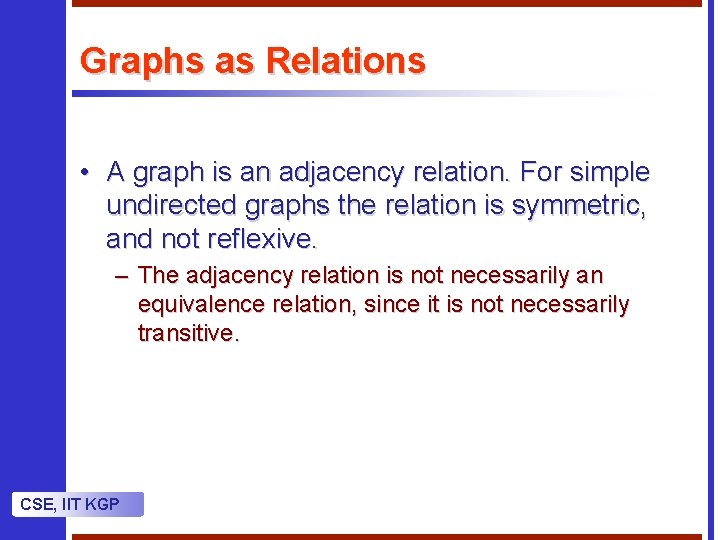 Graphs as Relations

• A graph is an adjacency relation. For simple undirected graphs the relation is symmetric, and not reflexive.

– The adjacency relation is not necessarily an equivalence relation, since it is not necessarily transitive.

CSE, IIT KGP